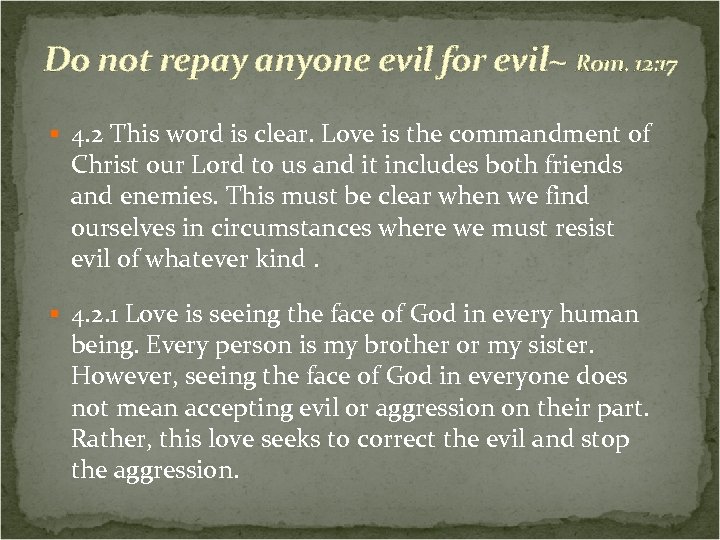 Do not repay anyone evil for evil~ Rom. 12:17

4.2 This word is clear. Love is the commandment of Christ our Lord to us and it includes both friends and enemies. This must be clear when we find ourselves in circumstances where we must resist evil of whatever kind .

4.2.1 Love is seeing the face of God in every human being. Every person is my brother or my sister. However, seeing the face of God in everyone does not mean accepting evil or aggression on their part. Rather, this love seeks to correct the evil and stop the aggression.